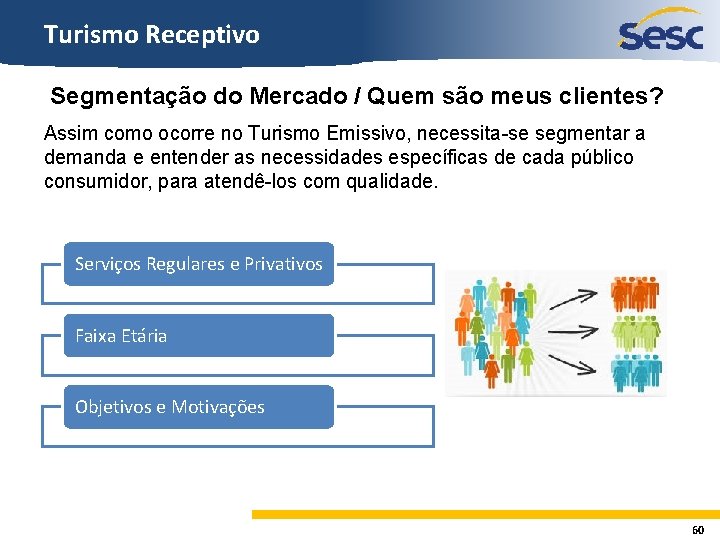 Turismo Receptivo

Sesc

Segmentação do Mercado / Quem são meus clientes?

Assim como ocorre no Turismo Emissivo, necessita-se segmentar a demanda e entender as necessidades específicas de cada público consumidor, para atendê-los com qualidade.

Serviços Regulares e Privativos

Faixa Etária

Objetivos e Motivações

60